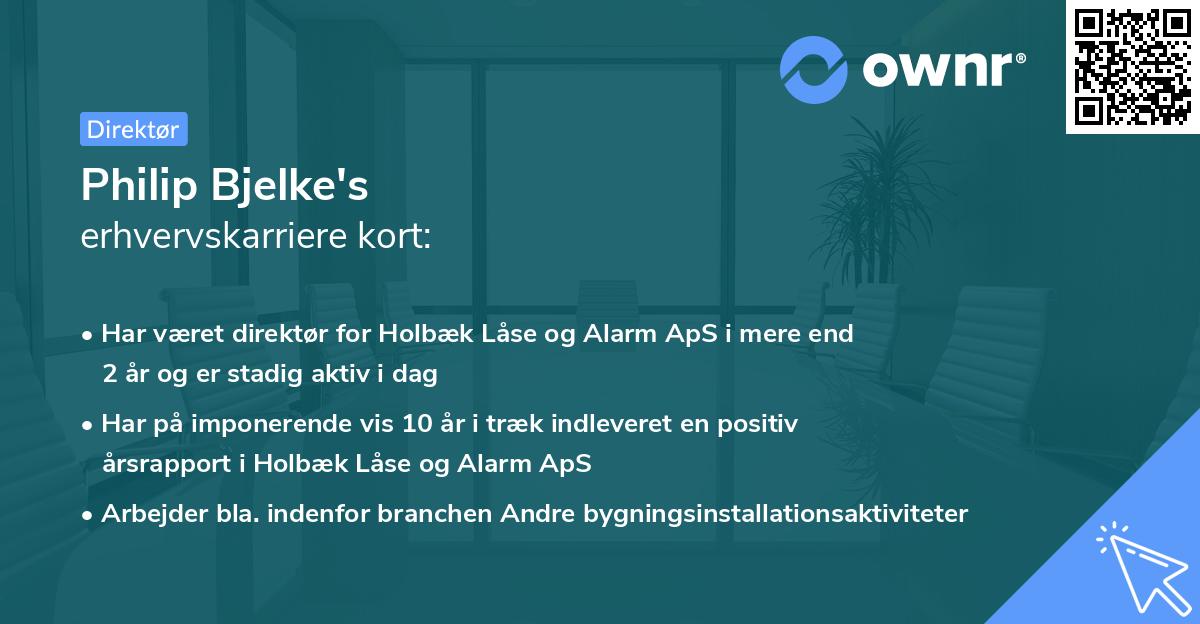 ownr®

Direktør

Philip Bjelke's
erhvervskarriere kort:

• Har været direktør for Holbæk Låse og Alarm ApS i mere end 2 år og er stadig aktiv i dag

• Har på imponerende vis 10 år i træk indleveret en positiv årsrapport i Holbæk Låse og Alarm ApS

• Arbejder bla. indenfor branchen Andre bygningsinstallationsaktiviteter